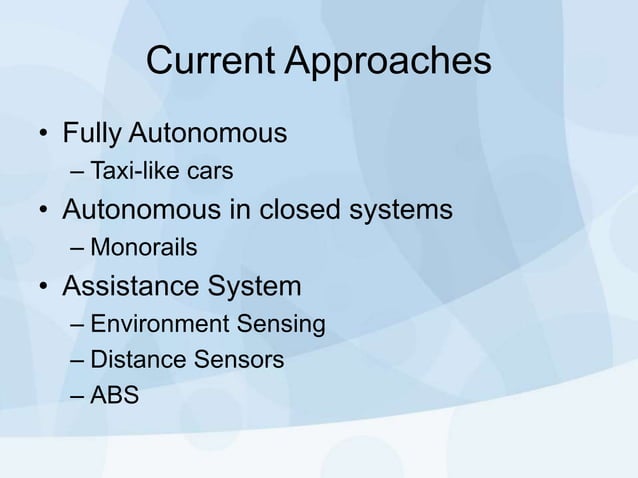 Current Approaches

• Fully Autonomous
– Taxi-like cars
• Autonomous in closed systems
– Monorails
• Assistance System
– Environment Sensing
– Distance Sensors
– ABS